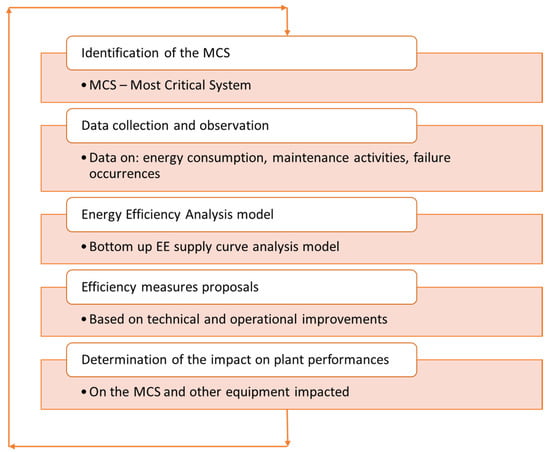 Identification of the MCS

• MCS – Most Critical System

Data collection and observation

• Data on: energy consumption, maintenance activities, failure occurrences

Energy Efficiency Analysis model

• Bottom up EE supply curve analysis model

Efficiency measures proposals

• Based on technical and operational improvements

Determination of the impact on plant performances

• On the MCS and other equipment impacted